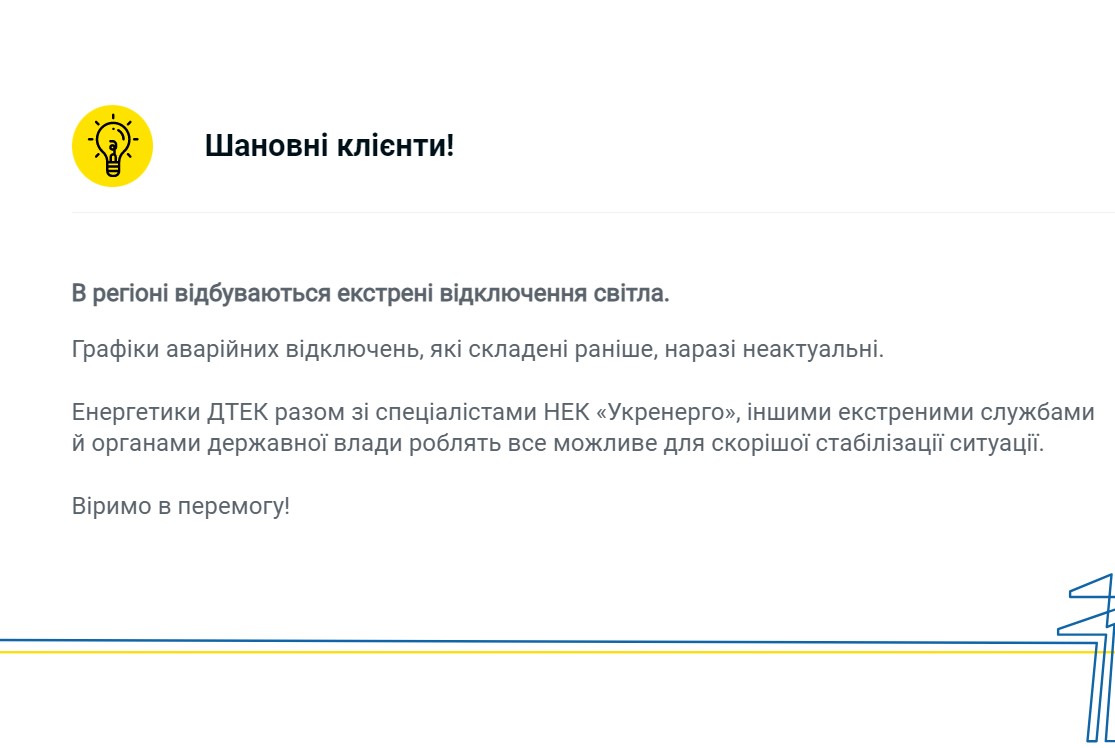 Шановні клієнти!

В регіоні відбуваються екстрені відключення світла.

Графіки аварійних відключень, які складені раніше, наразі неактуальні.

Енергетики ДТЕК разом зі спеціалістами НЕК «Укренерго», іншими екстреними службами й органами державної влади роблять все можливе для скорішої стабілізації ситуації.

Віримо в перемогу!